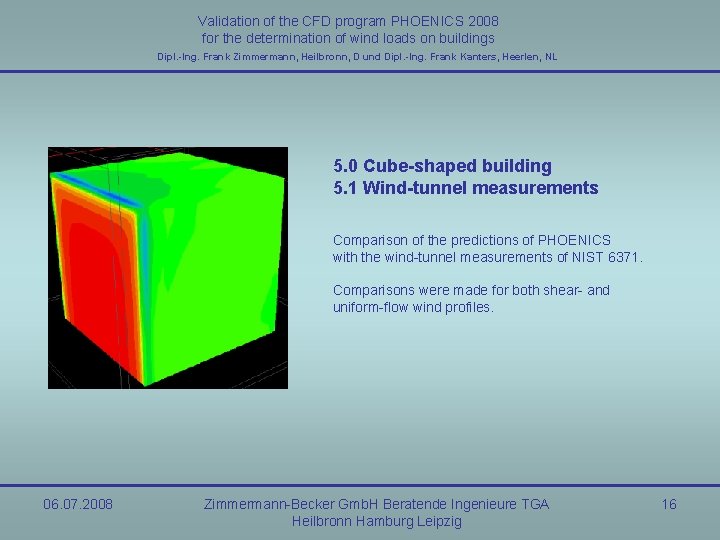 Validation of the CFD program PHOENICS 2008
for the determination of wind loads on buildings
Dipl.-Ing. Frank Zimmermann, Heilbronn, D und Dipl.-Ing. Frank Kanters, Heerlen, NL

5.0 Cube-shaped building
5.1 Wind-tunnel measurements

Comparison of the predictions of PHOENICS with the wind-tunnel measurements of NIST 6371.

Comparisons were made for both shear- and uniform-flow wind profiles.

06.07.2008

Zimmermann-Becker GmbH Beratende Ingenieure TGA
Heilbronn Hamburg Leipzig

16